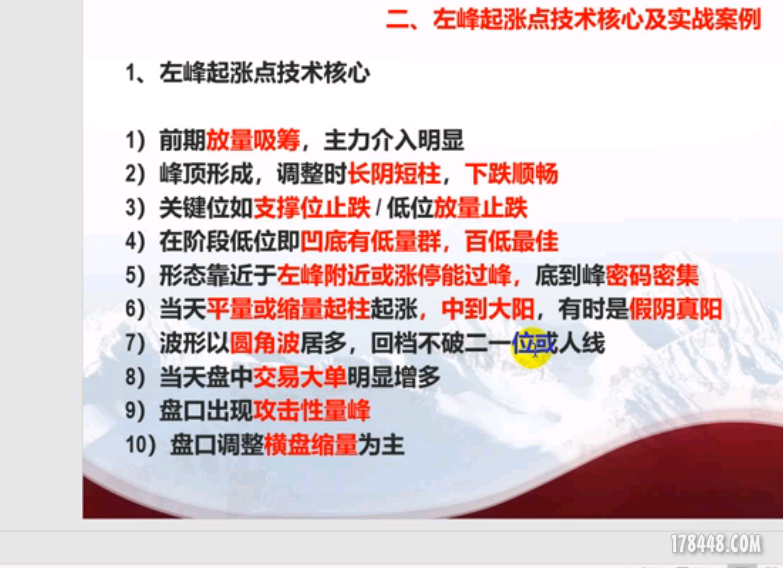 二、左峰起涨点技术核心及实战案例

1、左峰起涨点技术核心

1）前期放量吸筹，主力介入明显
2）峰顶形成，调整时长阴短柱，下跌顺畅
3）关键位如支撑位止跌 / 低位放量止跌
4）在阶段低位即凹底有低量群，百低最佳
5）形态靠近于左峰附近或涨停能过峰，底到峰密码密集
6）当天平量或缩量起柱起涨，中到大阳，有时是假阴真阳
7）波形以圆角波居多，回档不破二一位或人线
8）当天盘中交易大单明显增多
9）盘口出现攻击性量峰
10）盘口调整横盘缩量为主

178448.COM